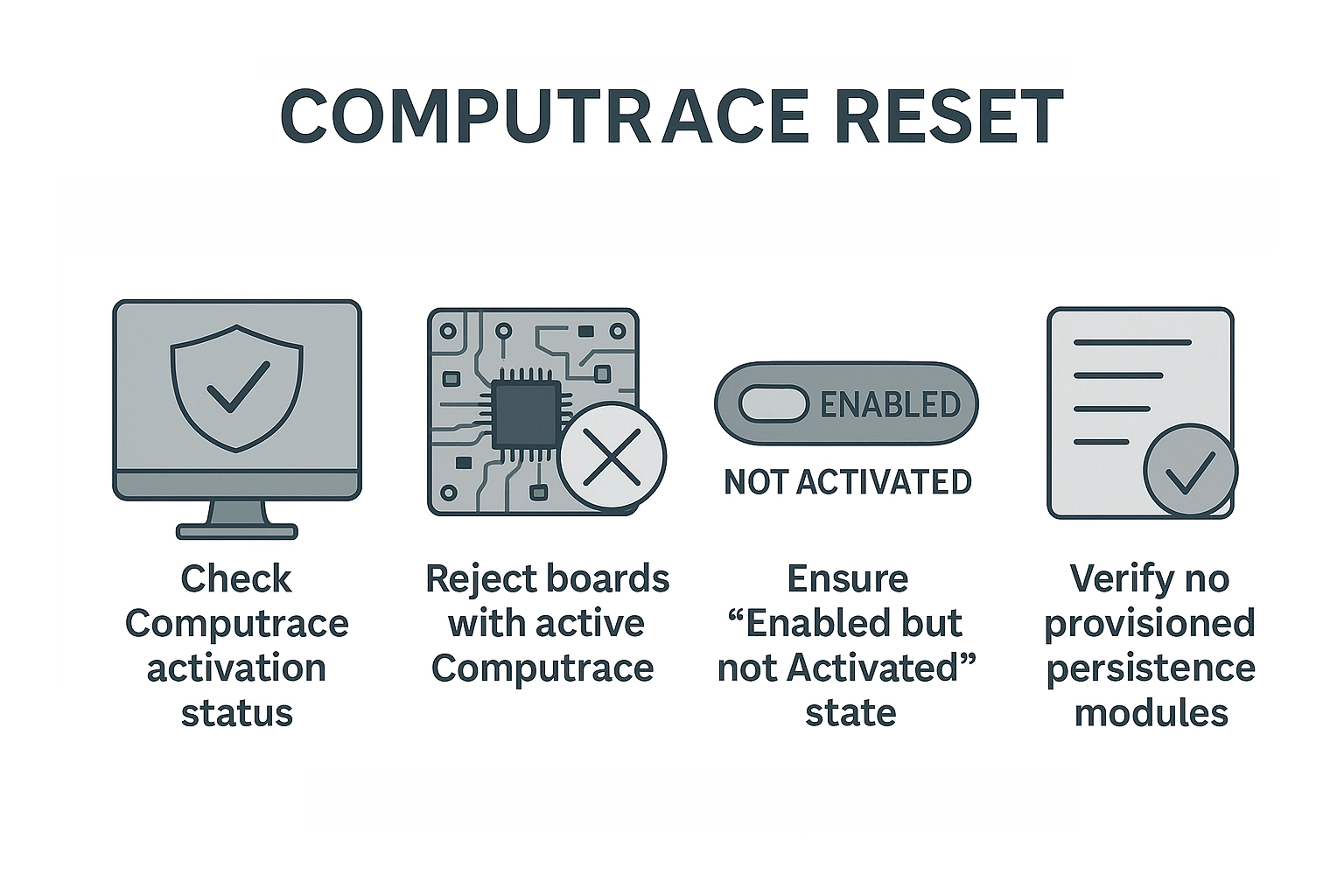 COMPUTRACE RESET

Check Computrace activation status

Reject boards with active Computrace

ENABLED

NOT ACTIVATED

Ensure “Enabled but not Activated” state

Verify no provisioned persistence modules